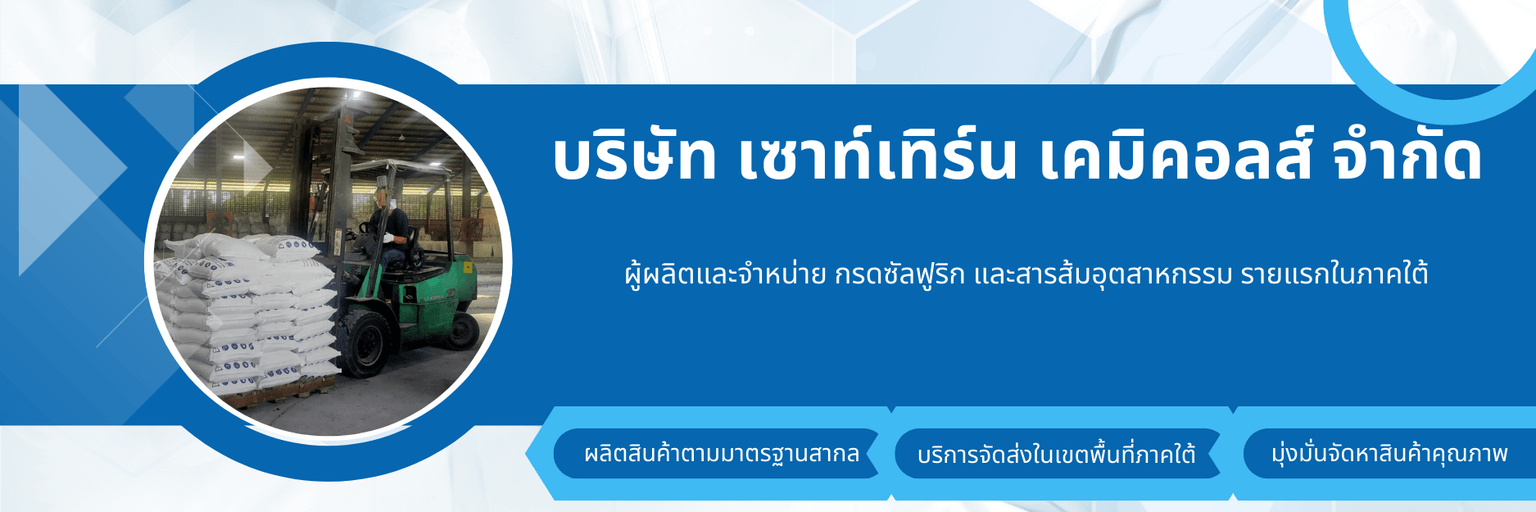 บริษัท เซาท์เทิร์น เคมิคอลส์ จำกัด

ผู้ผลิตและจำหน่าย กรดซัลฟูริก และสารส้มอุตสาหกรรม รายแรกในภาคใต้

ผลิตสินค้าตามมาตรฐานสากล

บริการจัดส่งในเขตพื้นที่ภาคใต้

มุ่งมั่นจัดหาสินค้าคุณภาพ